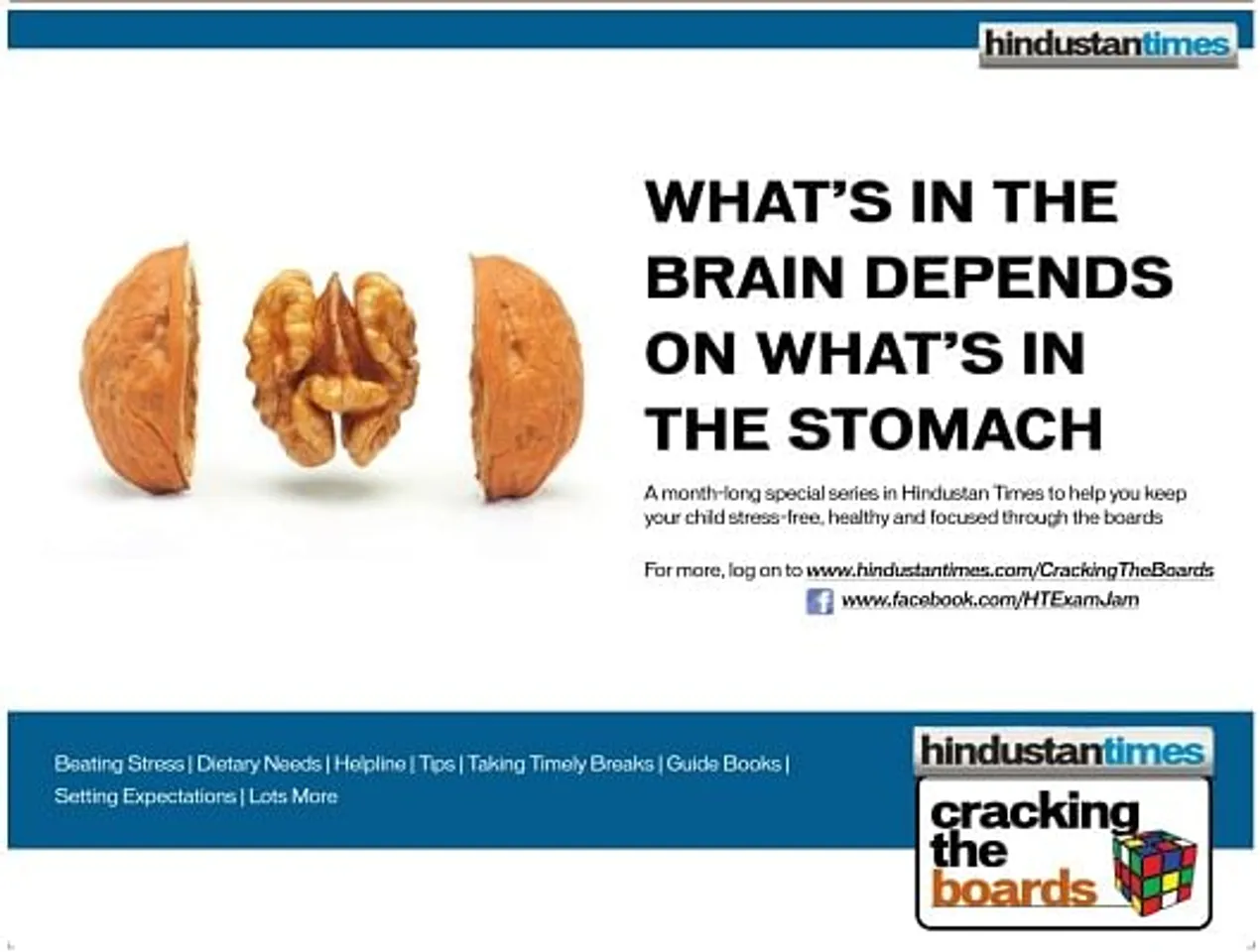 hindustantimes

WHAT'S IN THE BRAIN DEPENDS ON WHAT'S IN THE STOMACH

A month-long special series in Hindustan Times to help you keep your child stress-free, healthy and focused through the boards

For more, log on to www.hindustantimes.com/CrackingTheBoards
www.facebook.com/HTExamJam

Beating Stress | Dietary Needs | Helpline | Tips | Taking Timely Breaks | Guide Books | Setting Expectations | Lots More

hindustantimes
cracking the boards